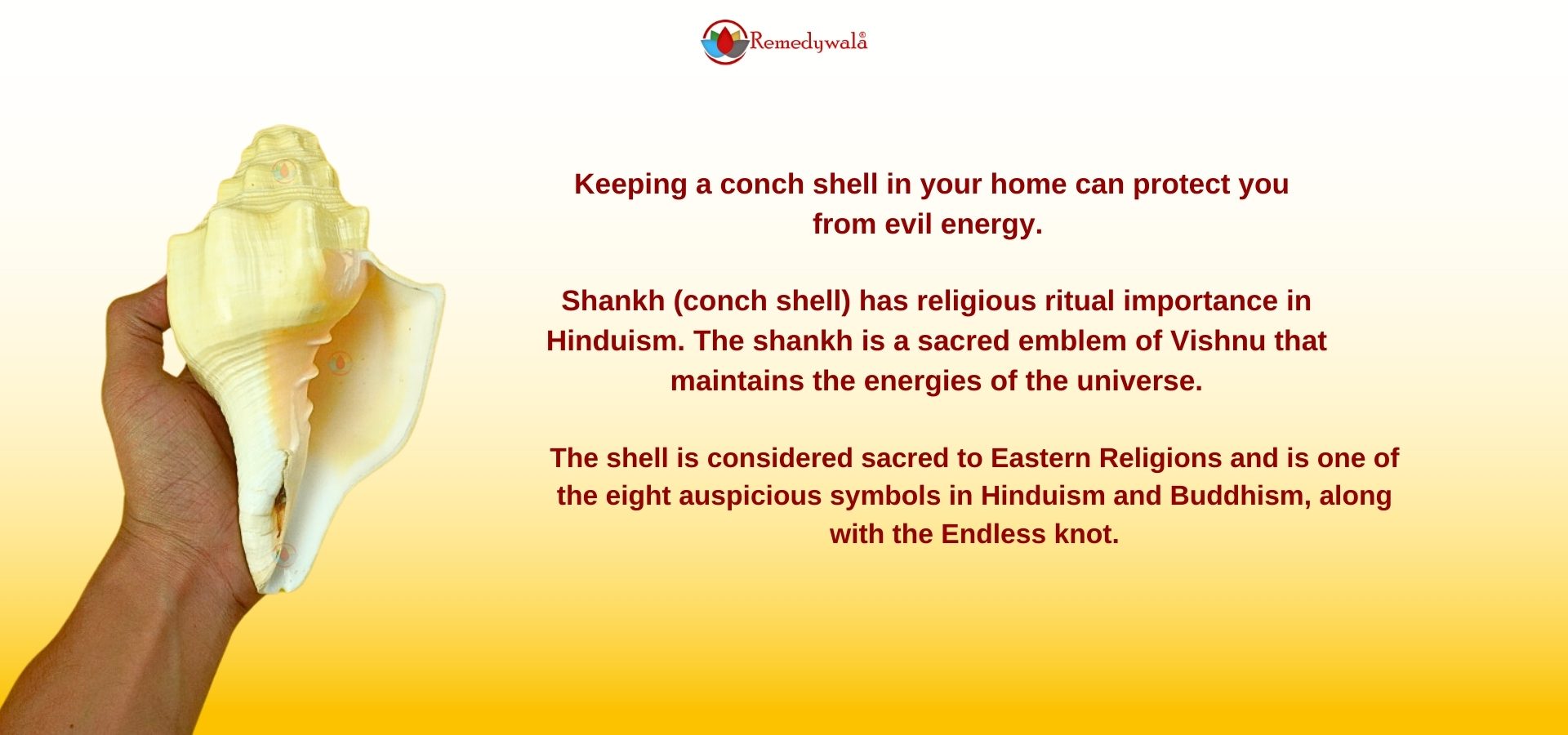 Remedywala®

Keeping a conch shell in your home can protect you from evil energy.

Shankh (conch shell) has religious ritual importance in Hinduism. The shankh is a sacred emblem of Vishnu that maintains the energies of the universe.

The shell is considered sacred to Eastern Religions and is one of the eight auspicious symbols in Hinduism and Buddhism, along with the Endless knot.